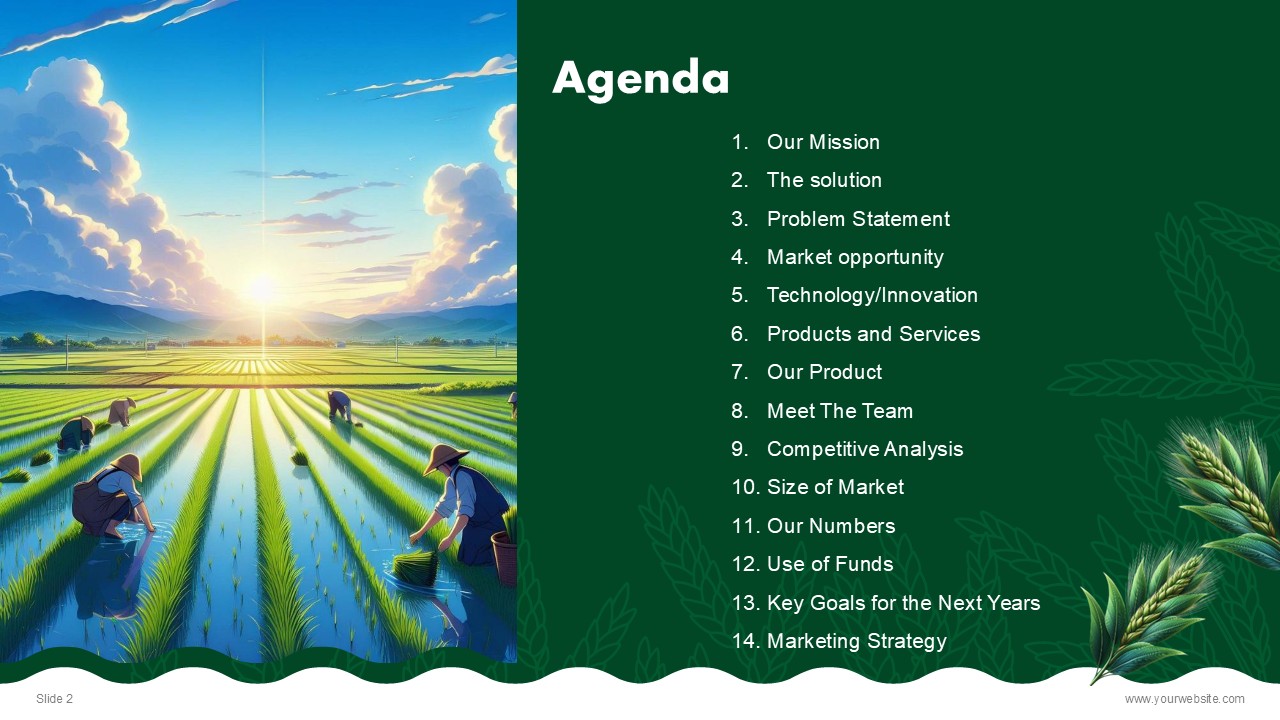 Agenda

1. Our Mission
2. The solution
3. Problem Statement
4. Market opportunity
5. Technology/Innovation
6. Products and Services
7. Our Product
8. Meet The Team
9. Competitive Analysis
10. Size of Market
11. Our Numbers
12. Use of Funds
13. Key Goals for the Next Years
14. Marketing Strategy

Slide 2

www.yourwebsite.com